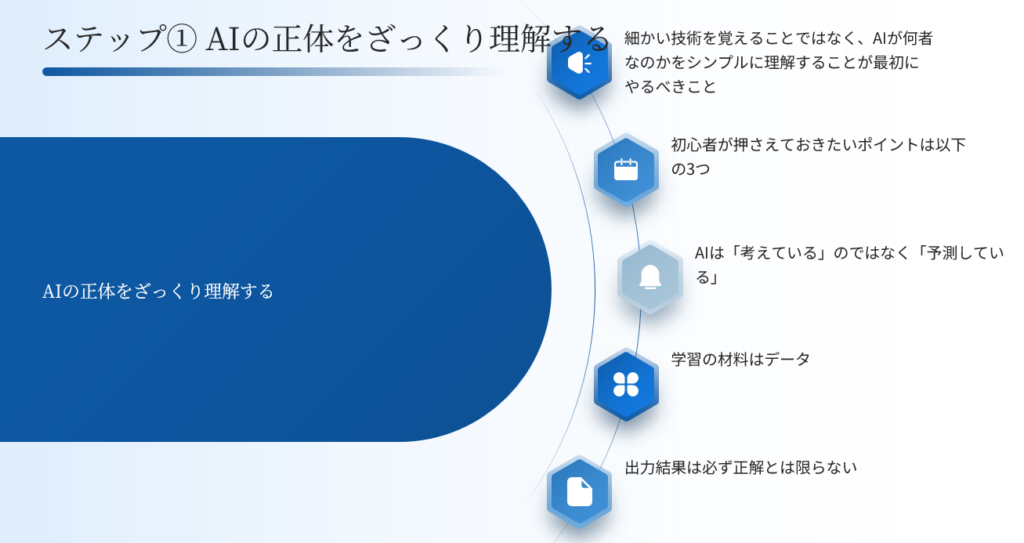 ステップ① AIの正体をざっくり理解する

AIの正体をざっくり理解する

細かい技術を覚えることではなく、AIが何者なのかをシンプルに理解することが最初にやるべきこと

初心者が押さえておきたいポイントは以下の3つ

AIは「考えている」のではなく「予測している」

学習の材料はデータ

出力結果は必ず正解とは限らない